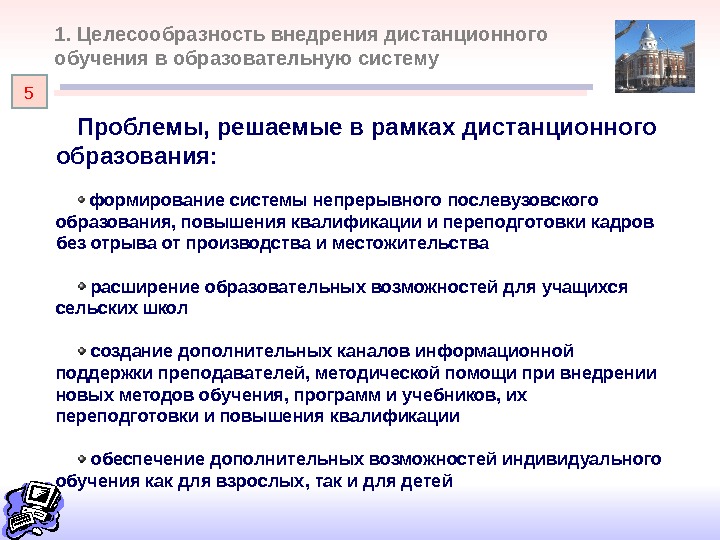 1. Целесообразность внедрения дистанционного обучения в образовательную систему

5

Проблемы, решаемые в рамках дистанционного образования:

формирование системы непрерывного послевузовского образования, повышения квалификации и переподготовки кадров без отрыва от производства и местожительства

расширение образовательных возможностей для учащихся сельских школ

создание дополнительных каналов информационной поддержки преподавателей, методической помощи при внедрении новых методов обучения, программ и учебников, их переподготовки и повышения квалификации

обеспечение дополнительных возможностей индивидуального обучения как для взрослых, так и для детей